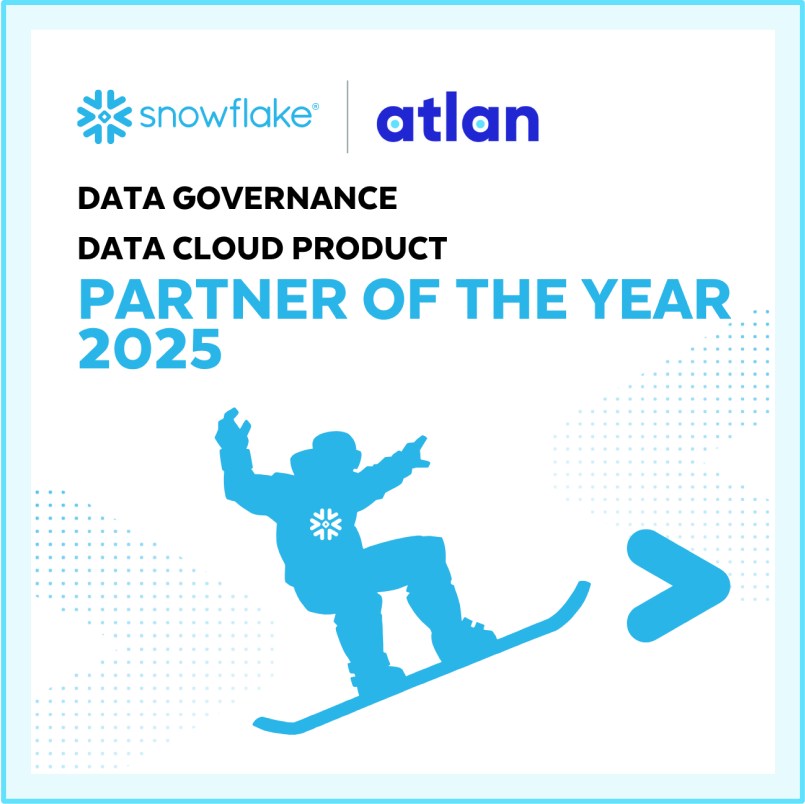 snowflake®

atlan

DATA GOVERNANCE

DATA CLOUD PRODUCT

PARTNER OF THE YEAR 2025